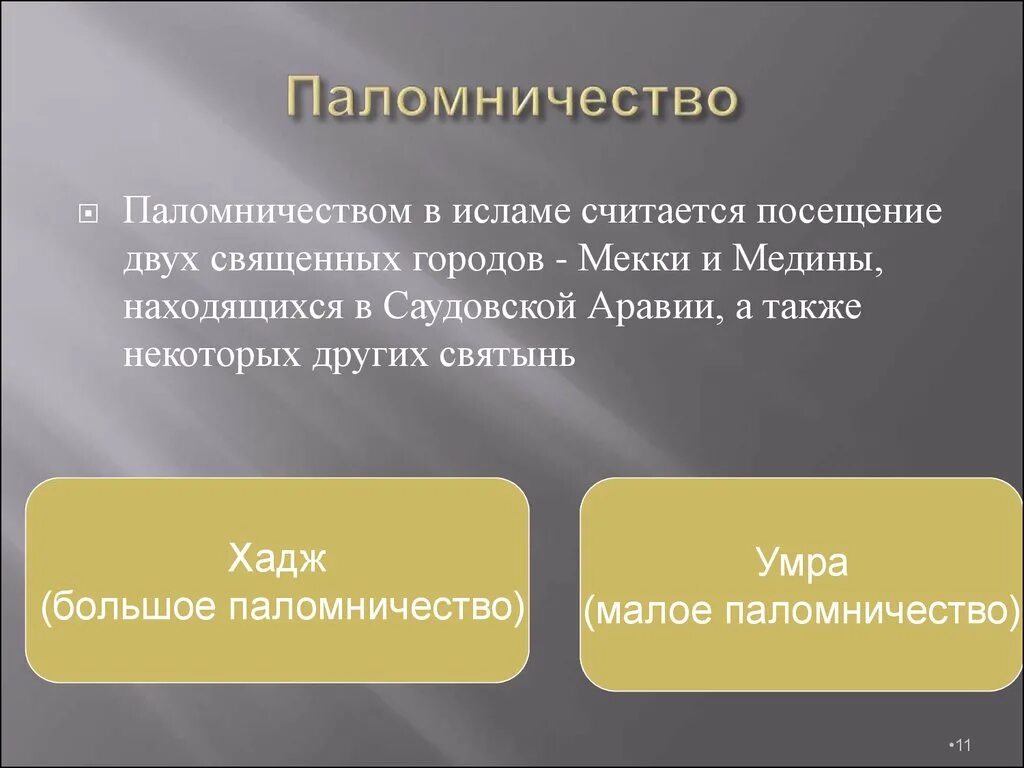 Паломничество

Паломничеством в исламе считается посещение двух священных городов - Мекки и Медины, находящихся в Саудовской Аравии, а также некоторых других святынь

Хадж
(большое паломничество)

Умра
(малое паломничество)

•11